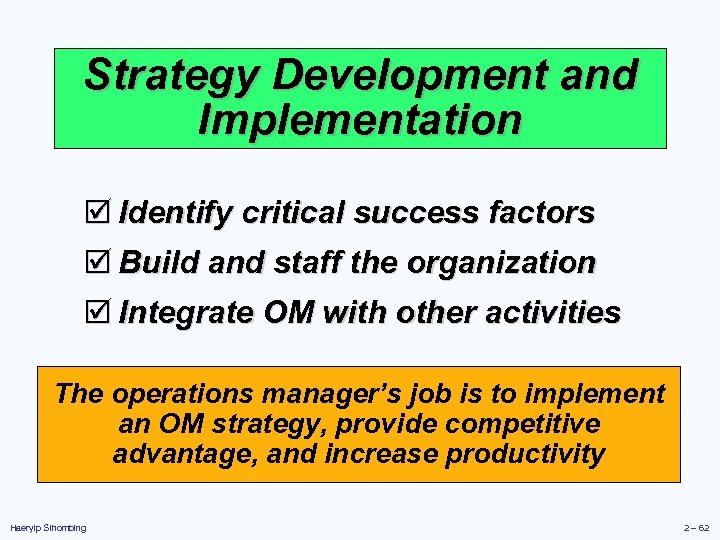 Strategy Development and Implementation

☑ Identify critical success factors

☑ Build and staff the organization

☑ Integrate OM with other activities

The operations manager's job is to implement an OM strategy, provide competitive advantage, and increase productivity

Haeryip Sihombing

2 – 62